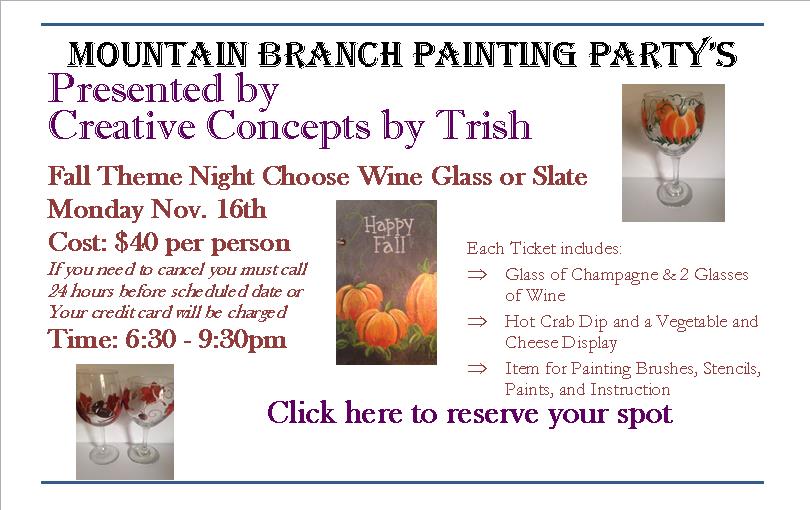 MOUNTAIN BRANCH PAINTING PARTY'S

Presented by
Creative Concepts by Trish

Fall Theme Night Choose Wine Glass or Slate

Monday Nov. 16th

Cost: $40 per person

If you need to cancel you must call 24 hours before scheduled date or Your credit card will be charged

Time: 6:30 - 9:30pm

Happy Fall

Each Ticket includes:

⇒ Glass of Champagne & 2 Glasses of Wine

⇒ Hot Crab Dip and a Vegetable and Cheese Display

⇒ Item for Painting Brushes, Stencils, Paints, and Instruction

Click here to reserve your spot